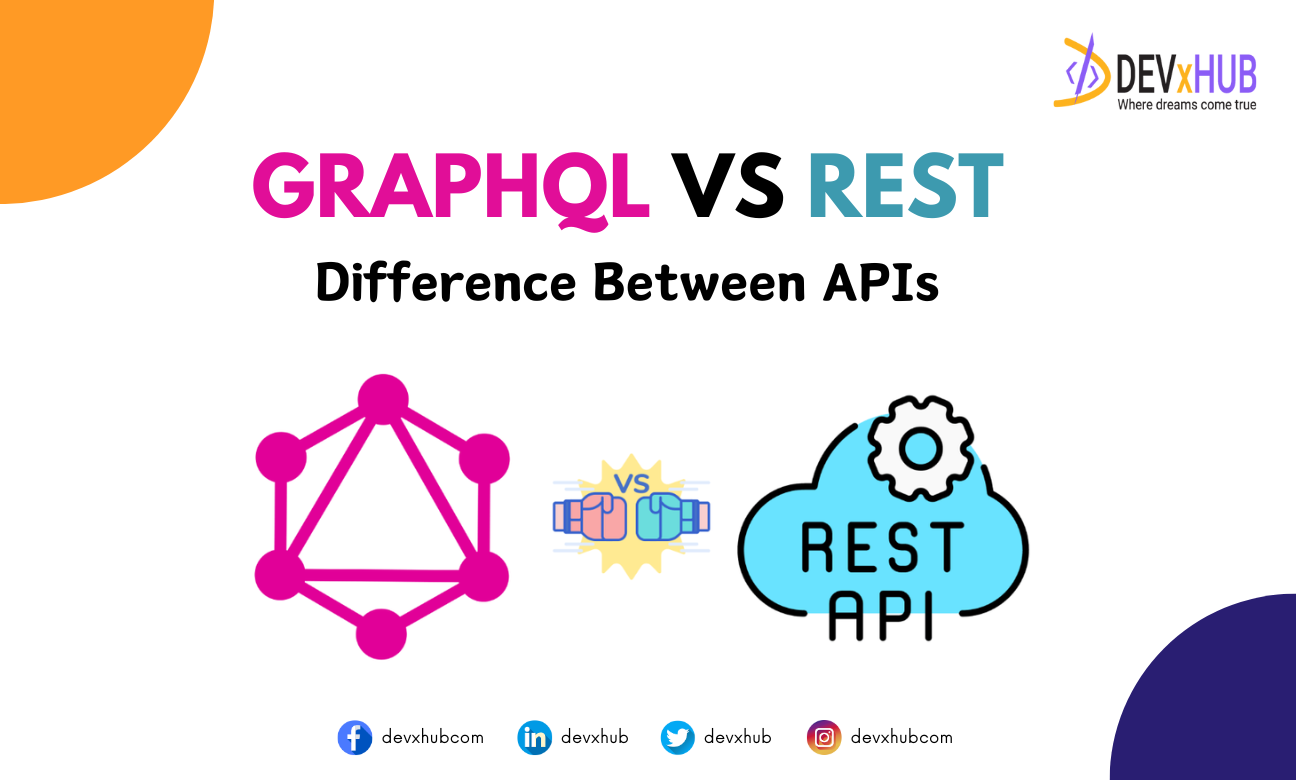 DEVxHUB
Where dreams come true

GRAPHQL VS REST

Difference Between APIs

VS

REST
API

devxhubcom devxhub devxhub devxhubcom